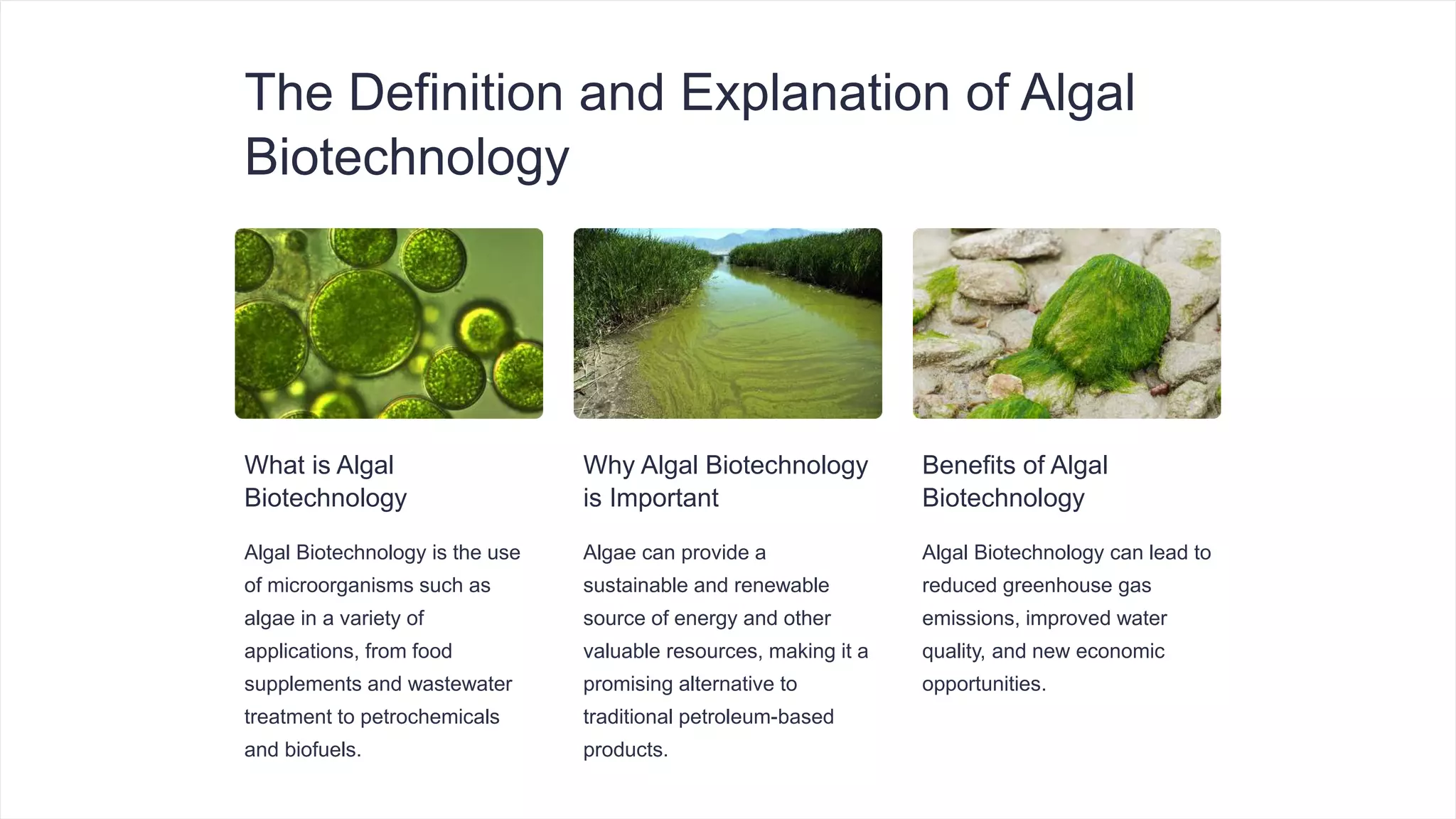 The Definition and Explanation of Algal Biotechnology

What is Algal Biotechnology

Algal Biotechnology is the use of microorganisms such as algae in a variety of applications, from food supplements and wastewater treatment to petrochemicals and biofuels.

Why Algal Biotechnology is Important

Algae can provide a sustainable and renewable source of energy and other valuable resources, making it a promising alternative to traditional petroleum-based products.

Benefits of Algal Biotechnology

Algal Biotechnology can lead to reduced greenhouse gas emissions, improved water quality, and new economic opportunities.